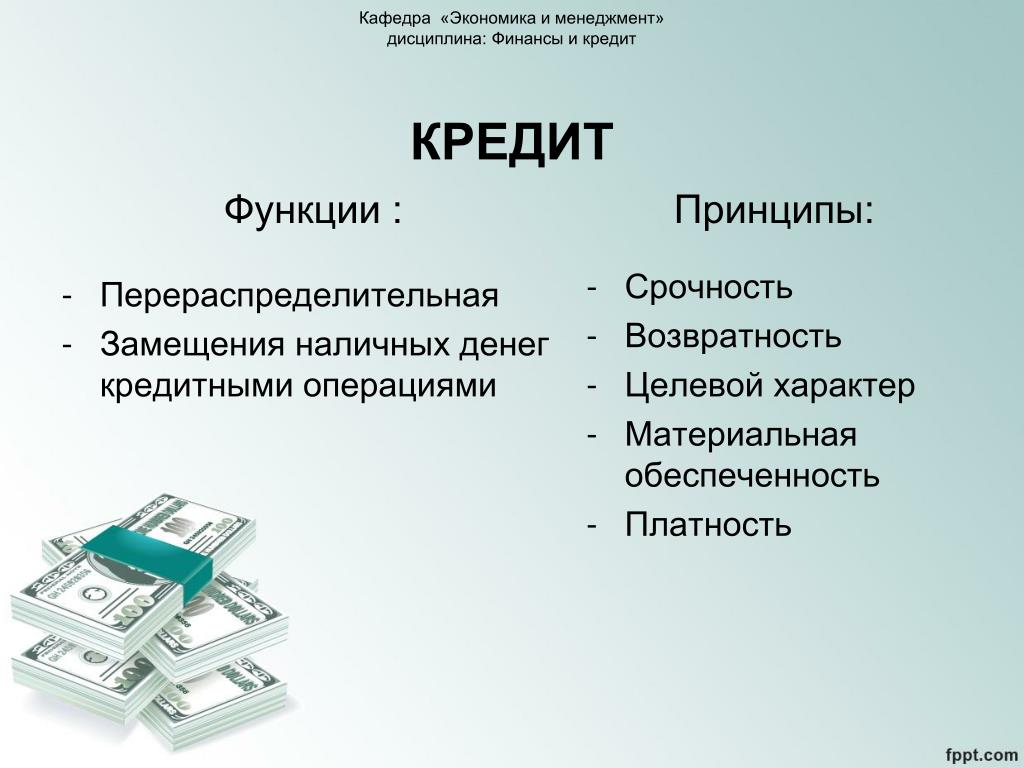 Кафедра «Экономика и менеджмент»
дисциплина: Финансы и кредит

КРЕДИТ

Функции :

- Перераспределительная
- Замещения наличных денег кредитными операциями

Принципы:

- Срочность
- Возвратность
- Целевой характер
- Материальная обеспеченность
- Платность

fppt.com